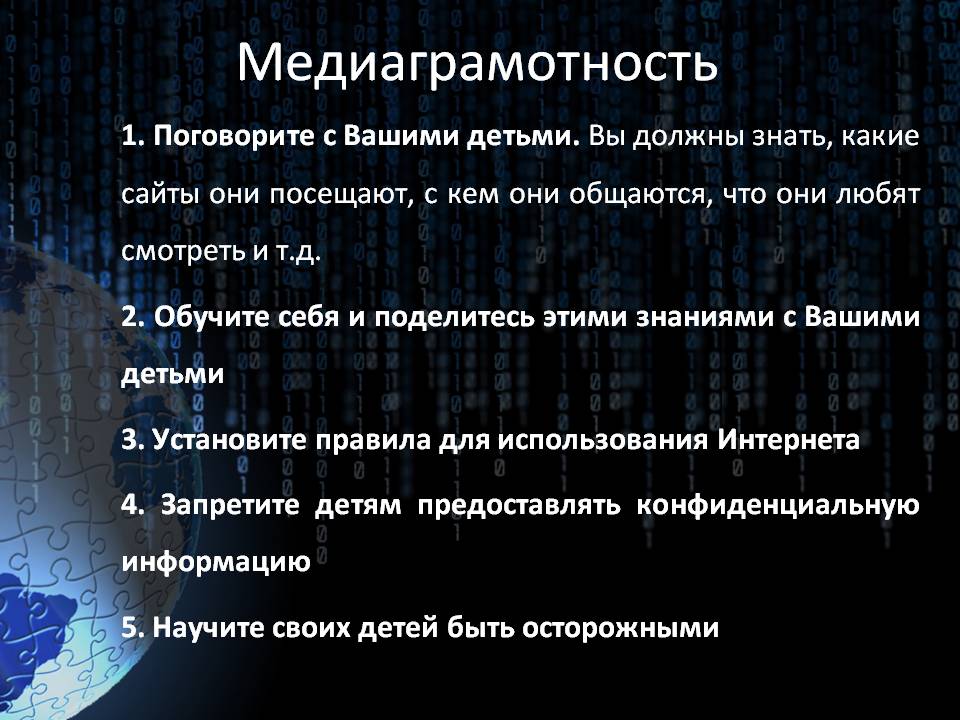 Медиаграмотность

1. Поговорите с Вашими детьми. Вы должны знать, какие сайты они посещают, с кем они общаются, что они любят смотреть и т.д.

2. Обучите себя и поделитесь этими знаниями с Вашими детьми

3. Установите правила для использования Интернета

4. Запретите детям предоставлять конфиденциальную информацию

5. Научите своих детей быть осторожными